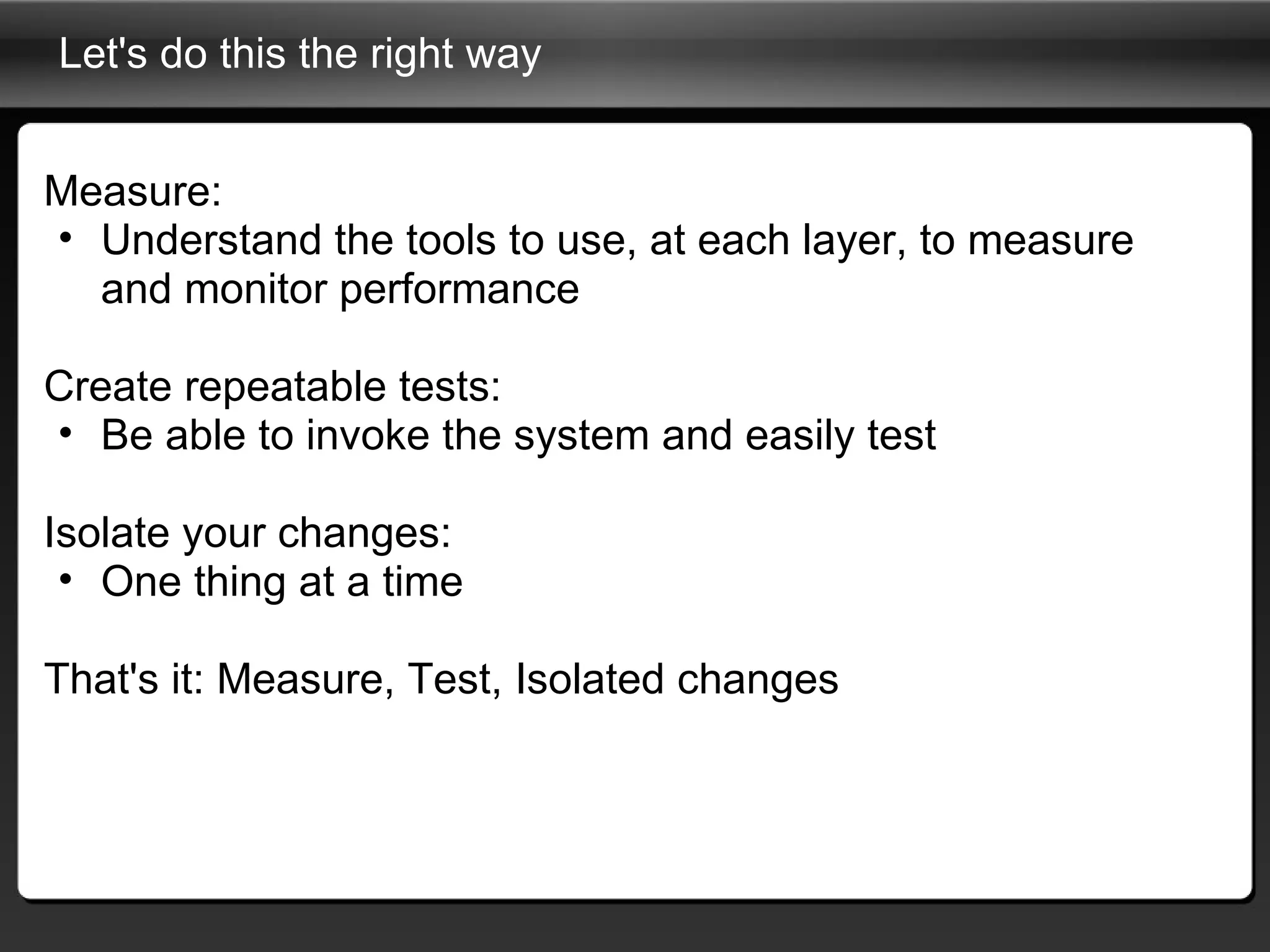 Let's do this the right way

Measure:
• Understand the tools to use, at each layer, to measure and monitor performance

Create repeatable tests:
• Be able to invoke the system and easily test

Isolate your changes:
• One thing at a time

That's it: Measure, Test, Isolated changes